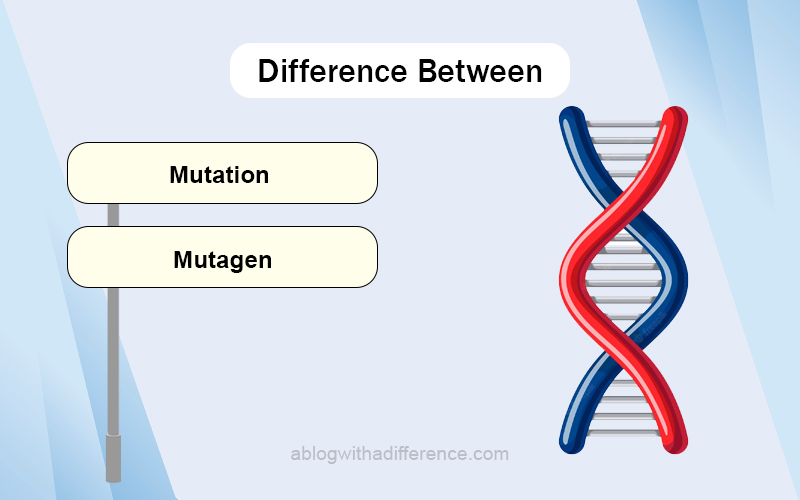 Difference Between

Mutation

Mutagen

ablogwithadifference.com